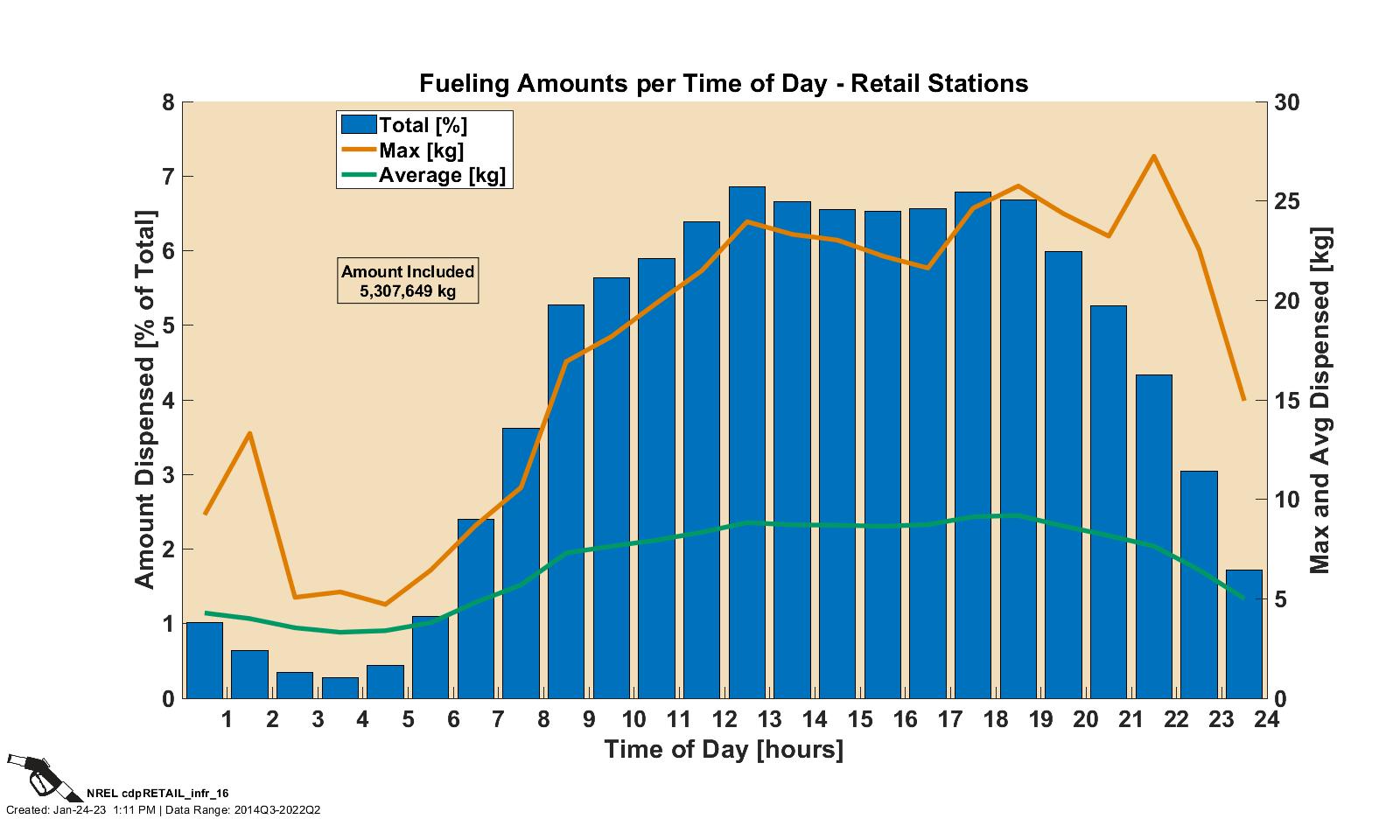 Fueling Amounts per Time of Day - Retail Stations

Total [%]
Max [kg]
Average [kg]

Amount Included
5,307,649 kg

Amount Dispensed [% of Total]

8
7
6
5
4
3
2
1
0

Max and Avg Dispensed [kg]

30
25
20
15
10
5
0

1 2 3 4 5 6 7 8 9 10 11 12 13 14 15 16 17 18 19 20 21 22 23 24

Time of Day [hours]

NREL cdpRETAIL_infr_16
Created: Jan-24-23 1:11 PM | Data Range: 2014Q3-2022Q2